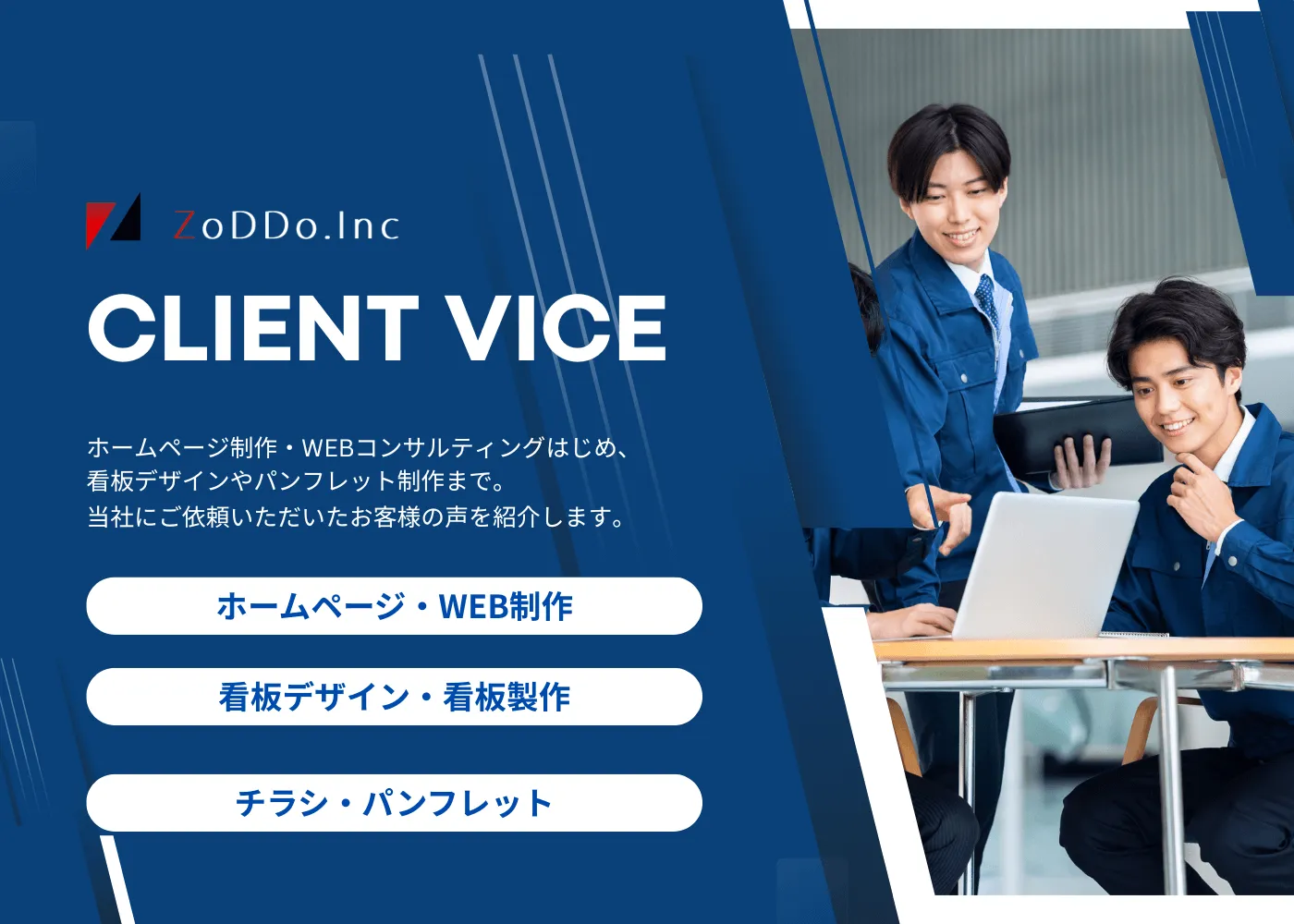 ZoDDo.Inc

CLIENT VICE

ホームページ制作・WEBコンサルティングはじめ、
看板デザインやパンフレット制作まで。
当社にご依頼いただいたお客様の声を紹介します。

ホームページ・WEB制作

看板デザイン・看板製作

チラシ・パンフレット